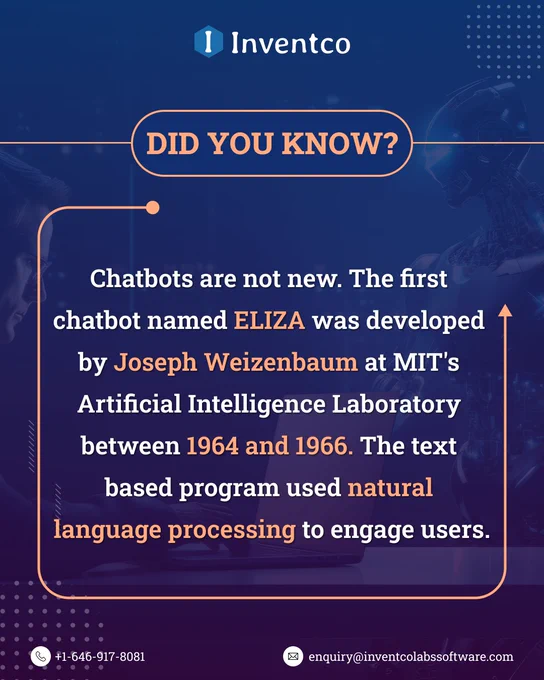 Inventco

DID YOU KNOW?

Chatbots are not new. The first chatbot named ELIZA was developed by Joseph Weizenbaum at MIT's Artificial Intelligence Laboratory between 1964 and 1966. The text based program used natural language processing to engage users.

+1-646-917-8081

enquiry@inventcolabssoftware.com